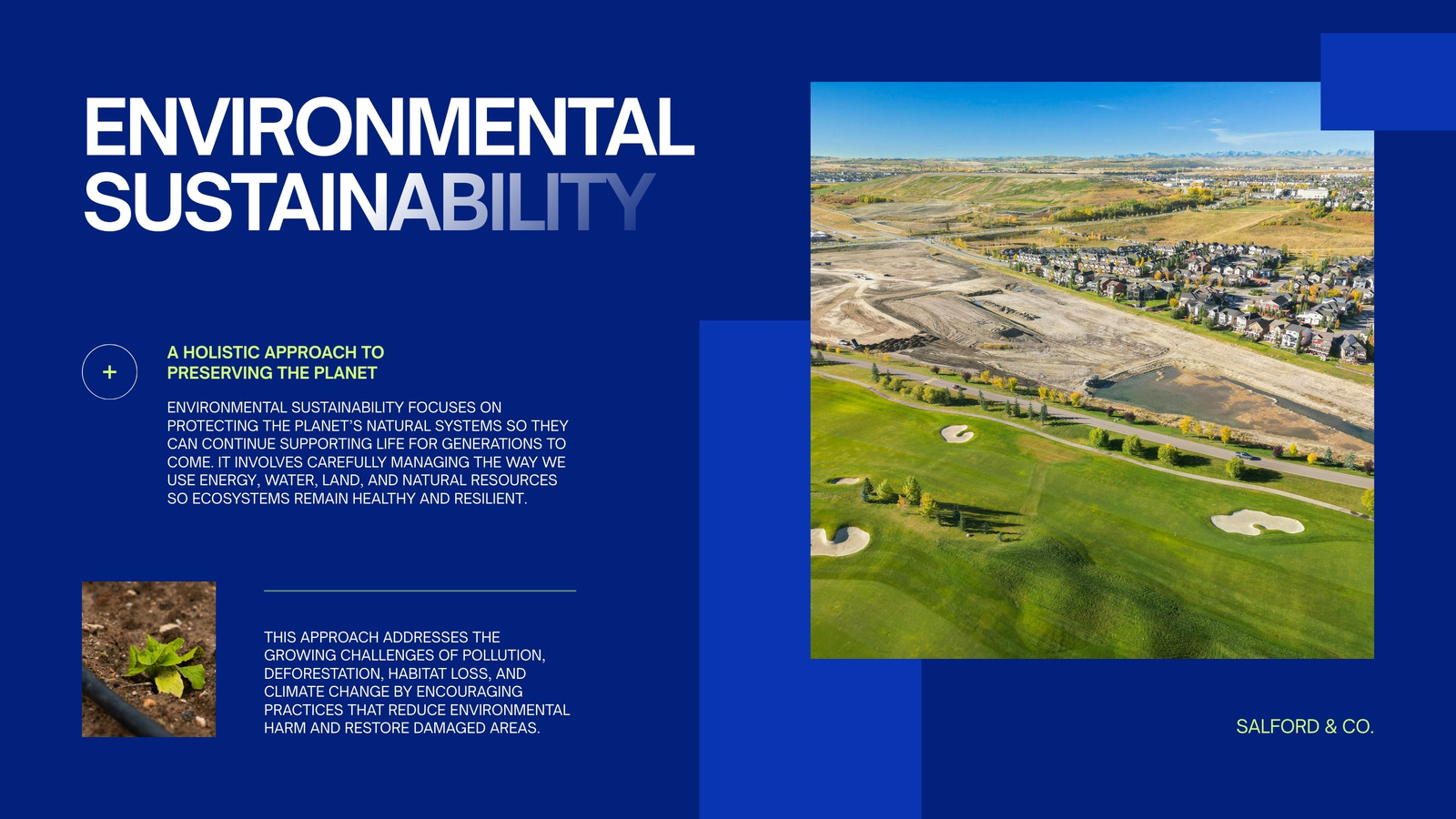 ENVIRONMENTAL SUSTAINABILITY

+

A HOLISTIC APPROACH TO PRESERVING THE PLANET

ENVIRONMENTAL SUSTAINABILITY FOCUSES ON PROTECTING THE PLANET'S NATURAL SYSTEMS SO THEY CAN CONTINUE SUPPORTING LIFE FOR GENERATIONS TO COME. IT INVOLVES CAREFULLY MANAGING THE WAY WE USE ENERGY, WATER, LAND, AND NATURAL RESOURCES SO ECOSYSTEMS REMAIN HEALTHY AND RESILIENT.

THIS APPROACH ADDRESSES THE GROWING CHALLENGES OF POLLUTION, DEFORESTATION, HABITAT LOSS, AND CLIMATE CHANGE BY ENCOURAGING PRACTICES THAT REDUCE ENVIRONMENTAL HARM AND RESTORE DAMAGED AREAS.

SALFORD & CO.